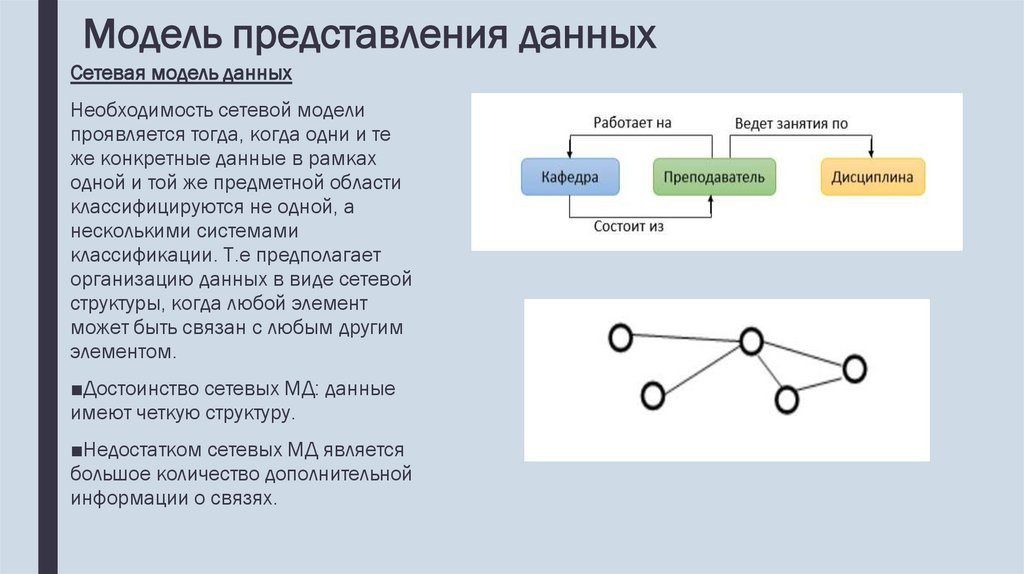 Модель представления данных

Сетевая модель данных

Необходимость сетевой модели проявляется тогда, когда одни и те же конкретные данные в рамках одной и той же предметной области классифицируются не одной, а несколькими системами классификации. Т.е предполагает организацию данных в виде сетевой структуры, когда любой элемент может быть связан с любым другим элементом.

■Достоинство сетевых МД: данные имеют четкую структуру.

■Недостатком сетевых МД является большое количество дополнительной информации о связях.

Работает на

Ведет занятия по

Кафедра

Преподаватель

Дисциплина

Состоит из